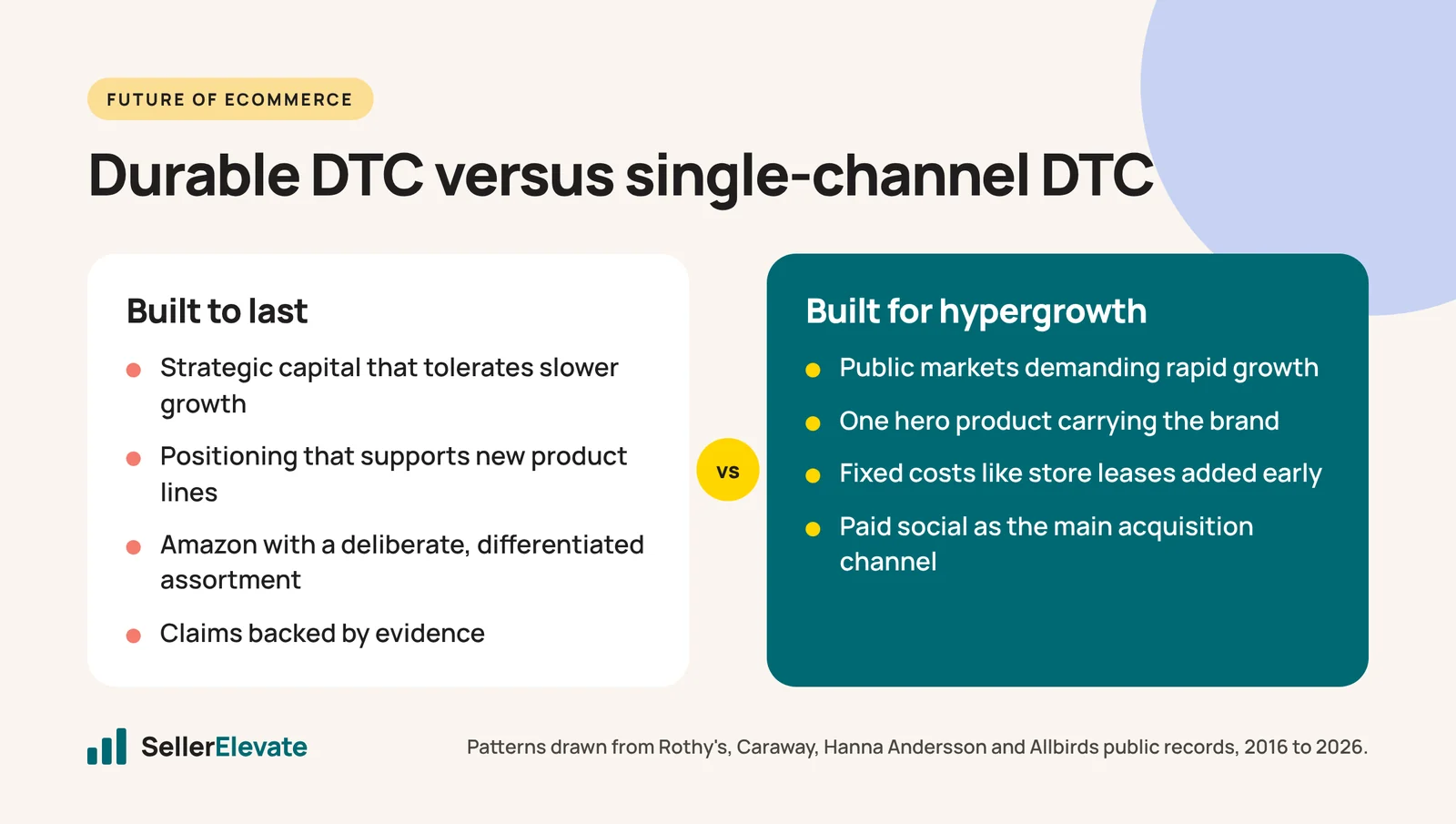 FUTURE OF ECOMMERCE

Durable DTC versus single-channel DTC

Built to last

• Strategic capital that tolerates slower growth
• Positioning that supports new product lines
• Amazon with a deliberate, differentiated assortment
• Claims backed by evidence

vs

Built for hypergrowth

• Public markets demanding rapid growth
• One hero product carrying the brand
• Fixed costs like store leases added early
• Paid social as the main acquisition channel

SellerElevate

Patterns drawn from Rothy's, Caraway, Hanna Andersson and Allbirds public records, 2016 to 2026.